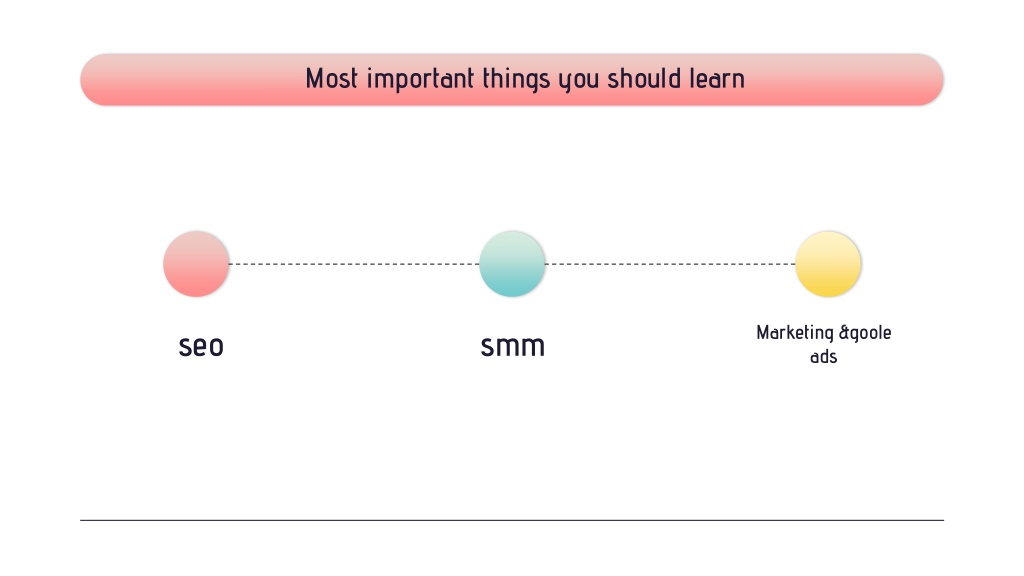 Most important things you should learn

seo

smm

Marketing &goole ads